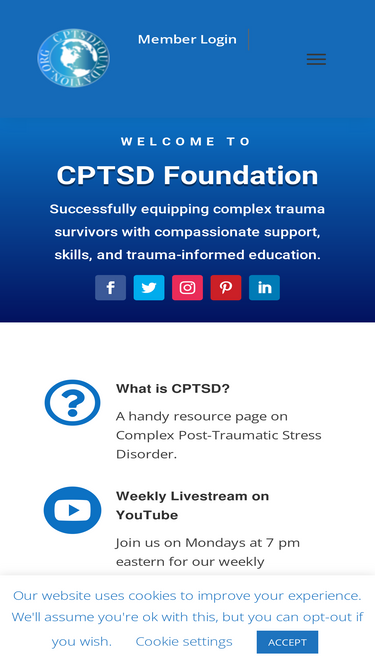 CPTSDFOUNDATION.ORG

Member Login

WELCOME TO

CPTSD Foundation

Successfully equipping complex trauma survivors with compassionate support, skills, and trauma-informed education.

What is CPTSD?

A handy resource page on Complex Post-Traumatic Stress Disorder.

Weekly Livestream on YouTube

Join us on Mondays at 7 pm eastern for our weekly

Our website uses cookies to improve your experience. We'll assume you're ok with this, but you can opt-out if you wish. Cookie settings ACCEPT